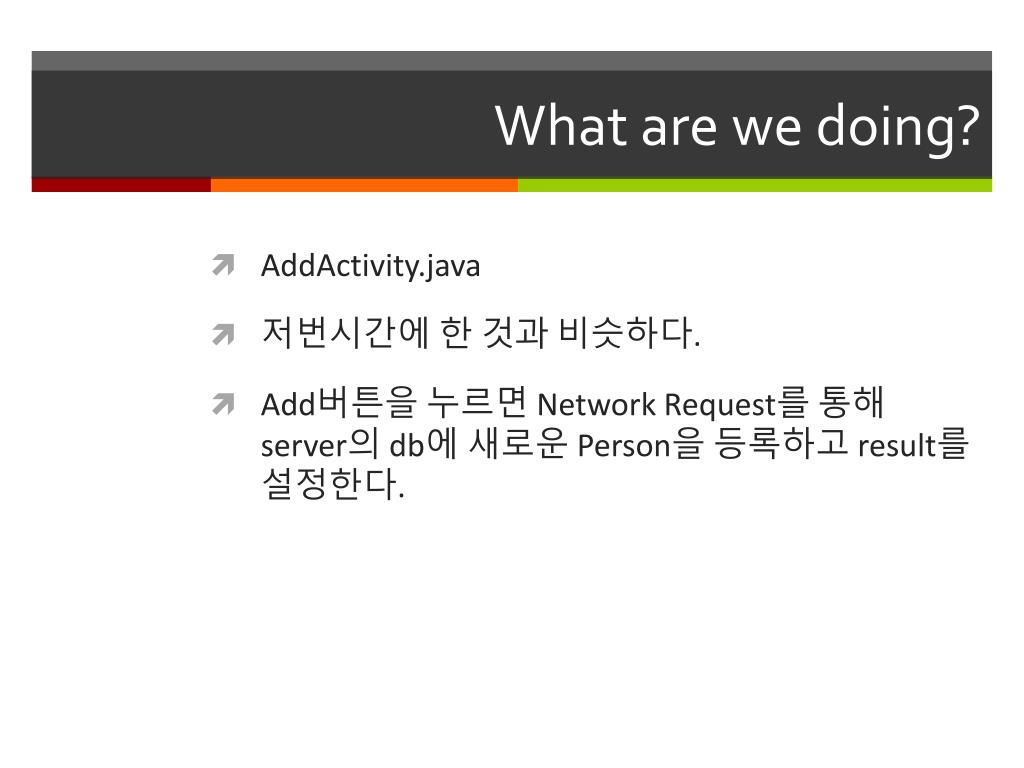 What are we doing?

AddActivity.java

저번시간에 한 것과 비슷하다.

Add버튼을 누르면 Network Request를 통해 server의 db에 새로운 Person을 등록하고 result를 설정한다.